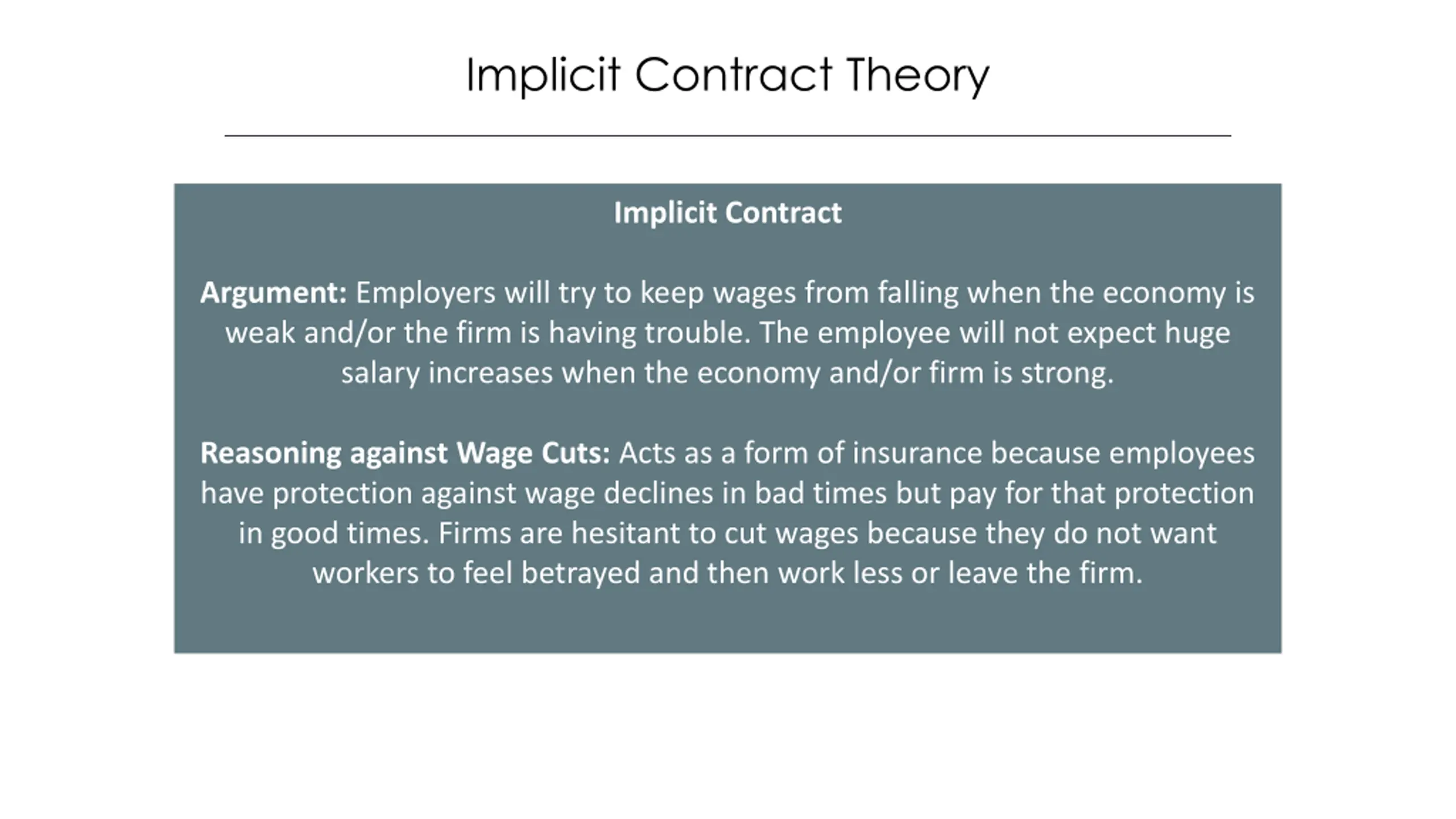 Implicit Contract Theory

Implicit Contract

Argument: Employers will try to keep wages from falling when the economy is weak and/or the firm is having trouble. The employee will not expect huge salary increases when the economy and/or firm is strong.

Reasoning against Wage Cuts: Acts as a form of insurance because employees have protection against wage declines in bad times but pay for that protection in good times. Firms are hesitant to cut wages because they do not want workers to feel betrayed and then work less or leave the firm.